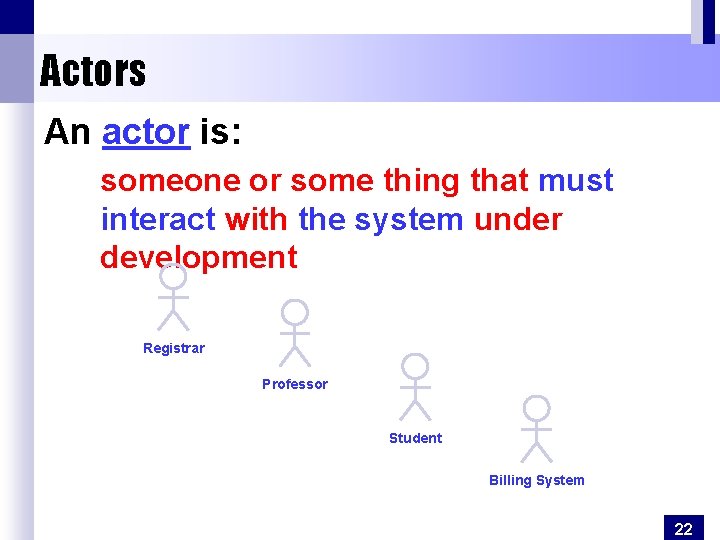 Actors

An actor is:

someone or some thing that must interact with the system under development

Registrar

Professor

Student

Billing System

22